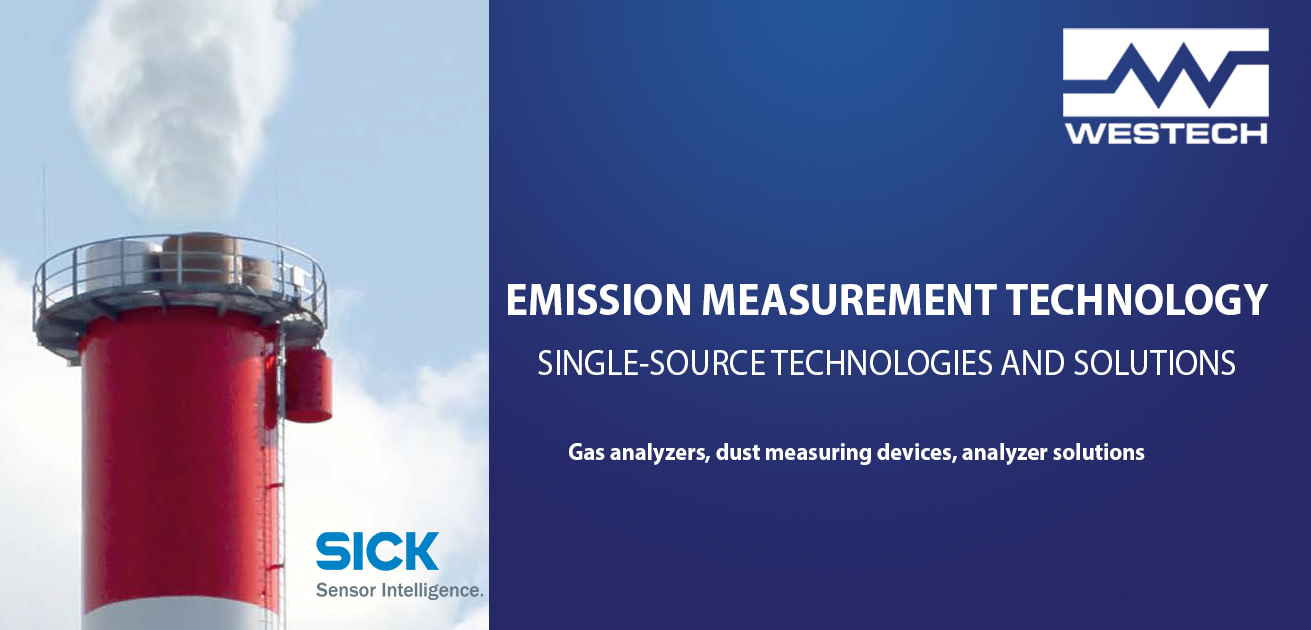 WESTECH

EMISSION MEASUREMENT TECHNOLOGY

SINGLE-SOURCE TECHNOLOGIES AND SOLUTIONS

Gas analyzers, dust measuring devices, analyzer solutions

SICK
Sensor Intelligence.